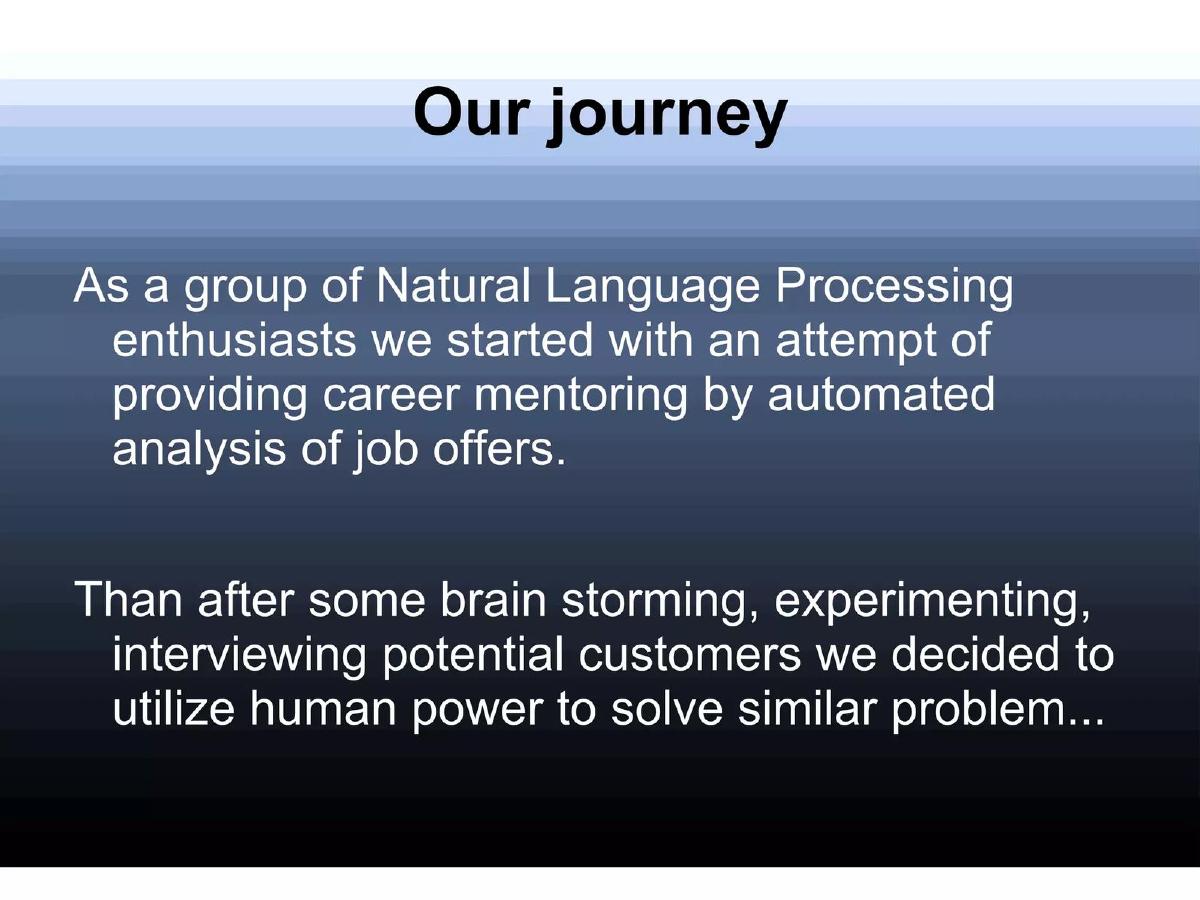 Our journey

As a group of Natural Language Processing enthusiasts we started with an attempt of providing career mentoring by automated analysis of job offers.

Than after some brain storming, experimenting, interviewing potential customers we decided to utilize human power to solve similar problem...